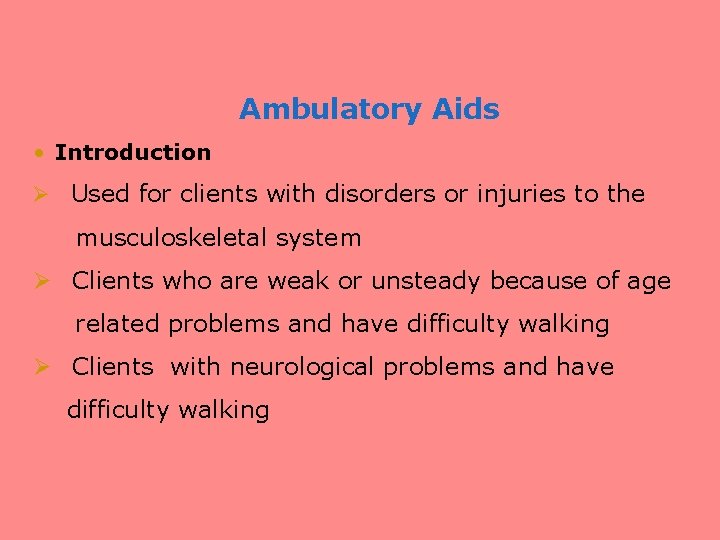 Ambulatory Aids

• Introduction

➢ Used for clients with disorders or injuries to the musculoskeletal system

➢ Clients who are weak or unsteady because of age related problems and have difficulty walking

➢ Clients with neurological problems and have difficulty walking